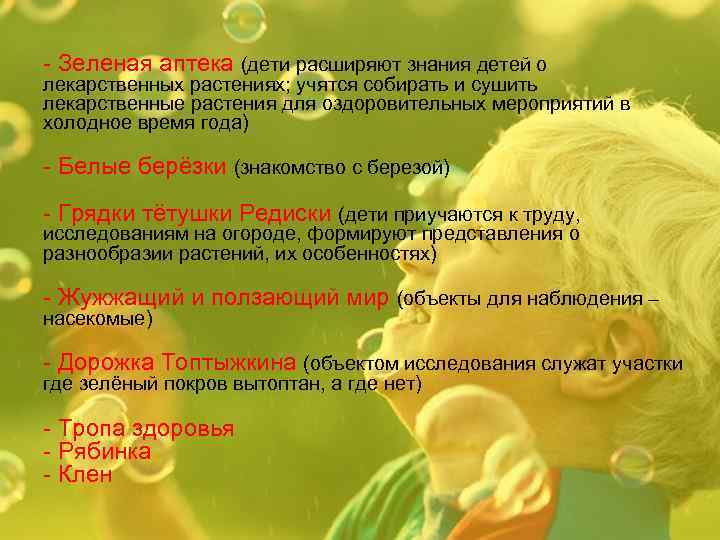 - Зеленая аптека (дети расширяют знания детей о лекарственных растениях; учятся собирать и сушить лекарственные растения для оздоровительных мероприятий в холодное время года)

- Белые берёзки (знакомство с березой)

- Грядки тётушки Редиски (дети приучаются к труду, исследованиям на огороде, формируют представления о разнообразии растений, их особенностях)

- Жужжащий и ползающий мир (объекты для наблюдения – насекомые)

- Дорожка Топтыжкина (объектом исследования служат участки где зелёный покров вытоптан, а где нет)

- Тропа здоровья
- Рябинка
- Клен